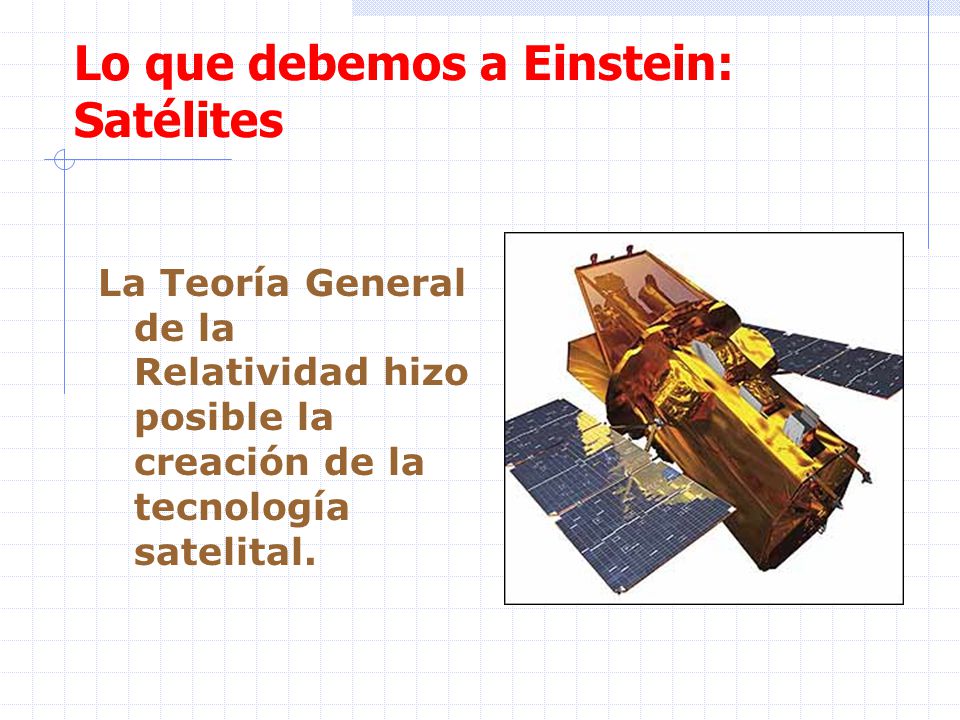 Lo que debemos a Einstein: Satélites

La Teoría General de la Relatividad hizo posible la creación de la tecnología satelital.